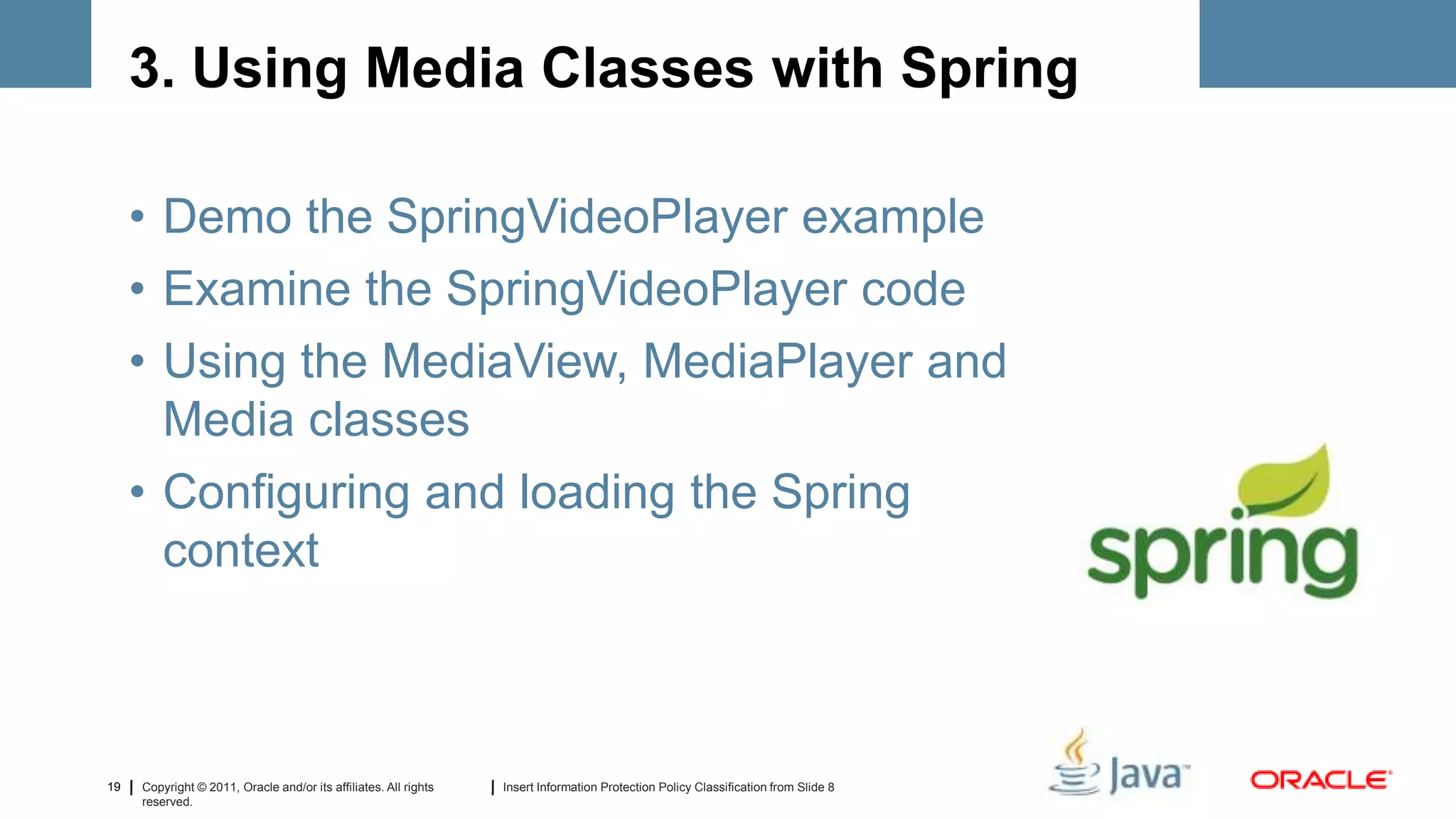 3. Using Media Classes with Spring

• Demo the SpringVideoPlayer example
• Examine the SpringVideoPlayer code
• Using the MediaView, MediaPlayer and Media classes
• Configuring and loading the Spring context

spring

19 | Copyright © 2011, Oracle and/or its affiliates. All rights reserved.

| Insert Information Protection Policy Classification from Slide 8

Java™

ORACLE®